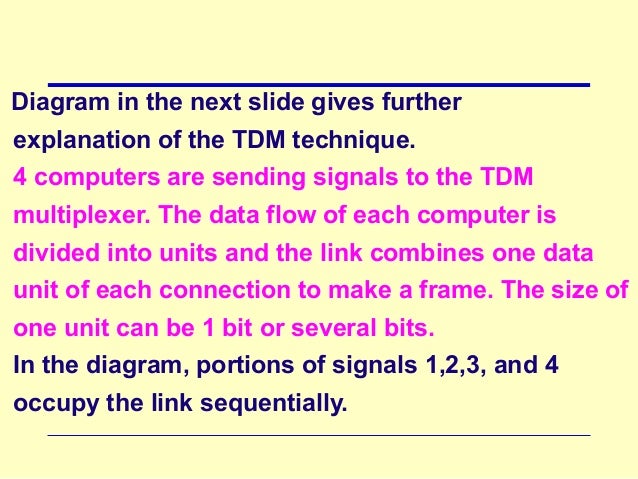 Diagram in the next slide gives further explanation of the TDM technique.

4 computers are sending signals to the TDM multiplexer. The data flow of each computer is divided into units and the link combines one data unit of each connection to make a frame. The size of one unit can be 1 bit or several bits.

In the diagram, portions of signals 1,2,3, and 4 occupy the link sequentially.